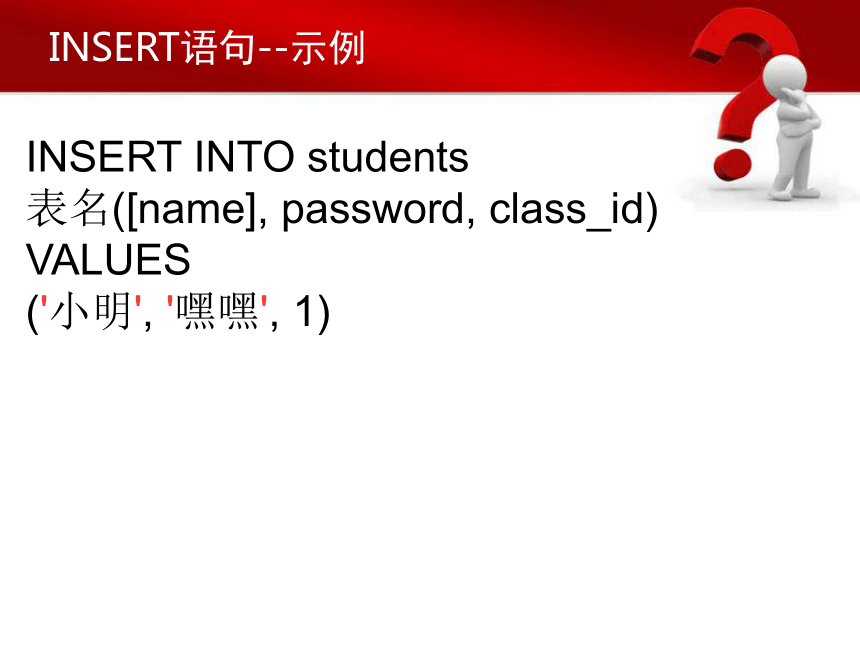 INSERT语句--示例

INSERT INTO students
表名([name], password, class_id)
VALUES
('小明', '嘿嘿', 1)